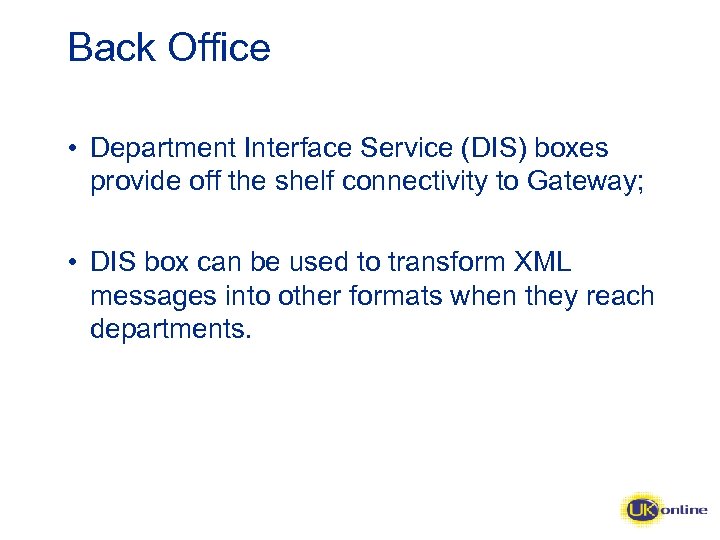 Back Office

• Department Interface Service (DIS) boxes provide off the shelf connectivity to Gateway;

• DIS box can be used to transform XML messages into other formats when they reach departments.

UK online